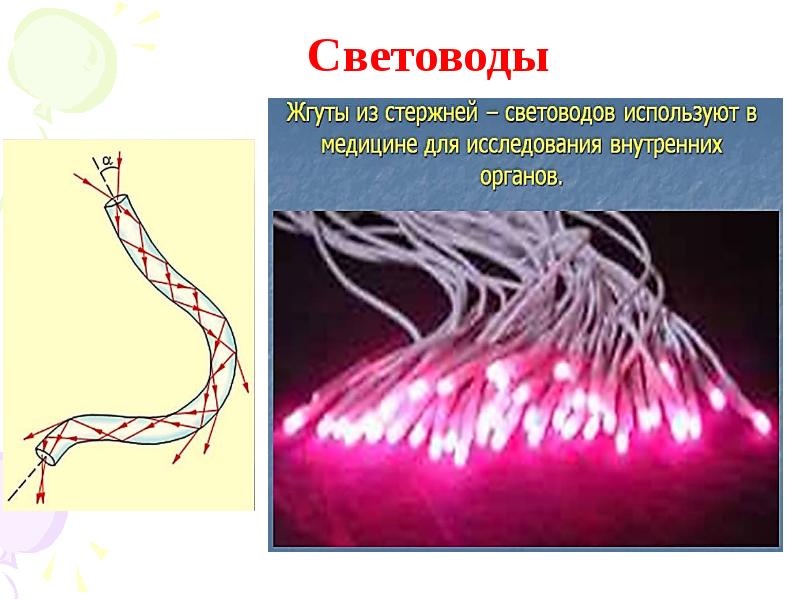 Световоды

$\alpha$

Жгуты из стержней – световодов используют в медицине для исследования внутренних органов.